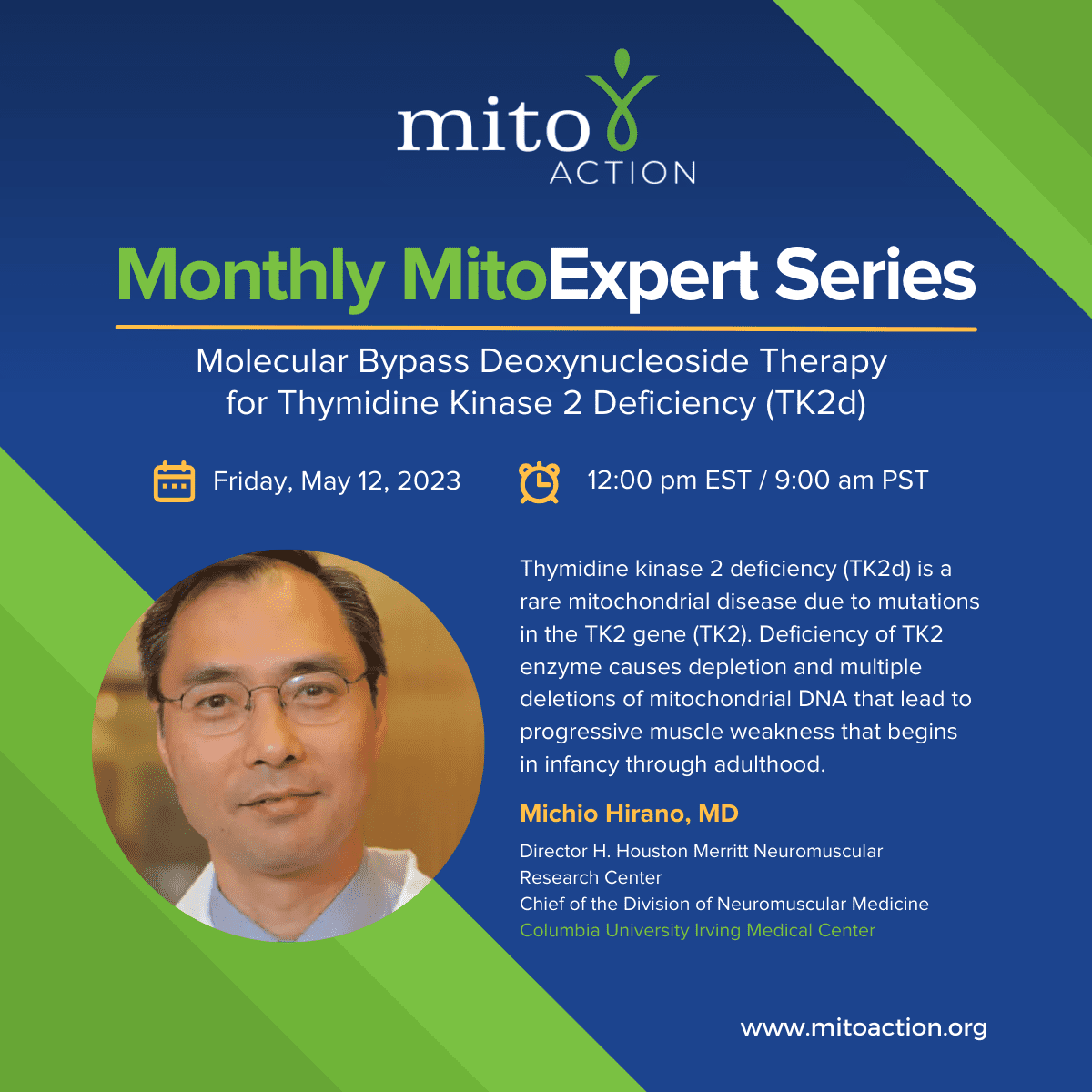 mito
ACTION

Monthly MitoExpert Series

Molecular Bypass Deoxynucleoside Therapy for Thymidine Kinase 2 Deficiency (TK2d)

Friday, May 12, 2023

12:00 pm EST / 9:00 am PST

Thymidine kinase 2 deficiency (TK2d) is a rare mitochondrial disease due to mutations in the TK2 gene (TK2). Deficiency of TK2 enzyme causes depletion and multiple deletions of mitochondrial DNA that lead to progressive muscle weakness that begins in infancy through adulthood.

Michio Hirano, MD

Director H. Houston Merritt Neuromuscular Research Center
Chief of the Division of Neuromuscular Medicine
Columbia University Irving Medical Center

www.mitoaction.org